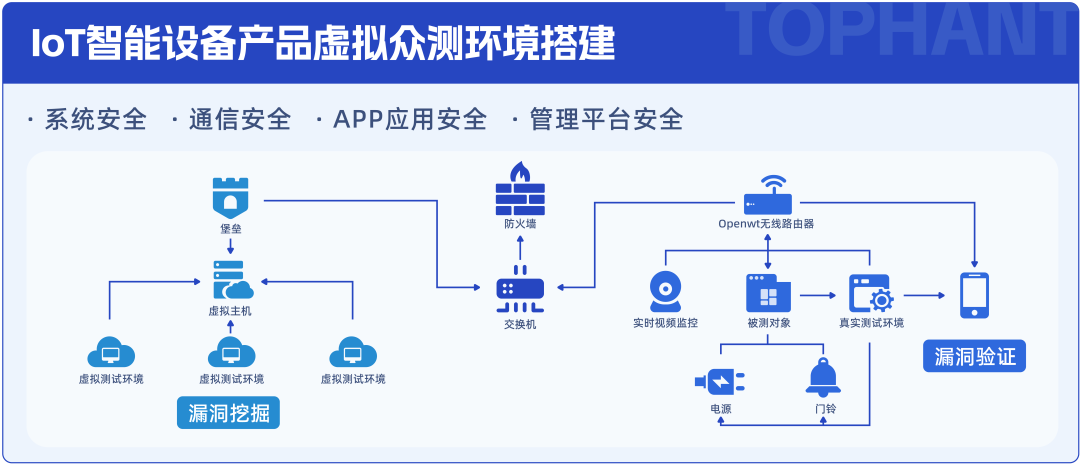 IoT智能设备产品虚拟众测环境搭建

TOPHANT

· 系统安全 · 通信安全 · APP应用安全 · 管理平台安全

堡垒

虚拟主机

虚拟测试环境

虚拟测试环境

虚拟测试环境

漏洞挖掘

防火墙

交换机

Openwt无线路由器

实时视频监控

被测对象

真实测试环境

电源

门铃

漏洞验证